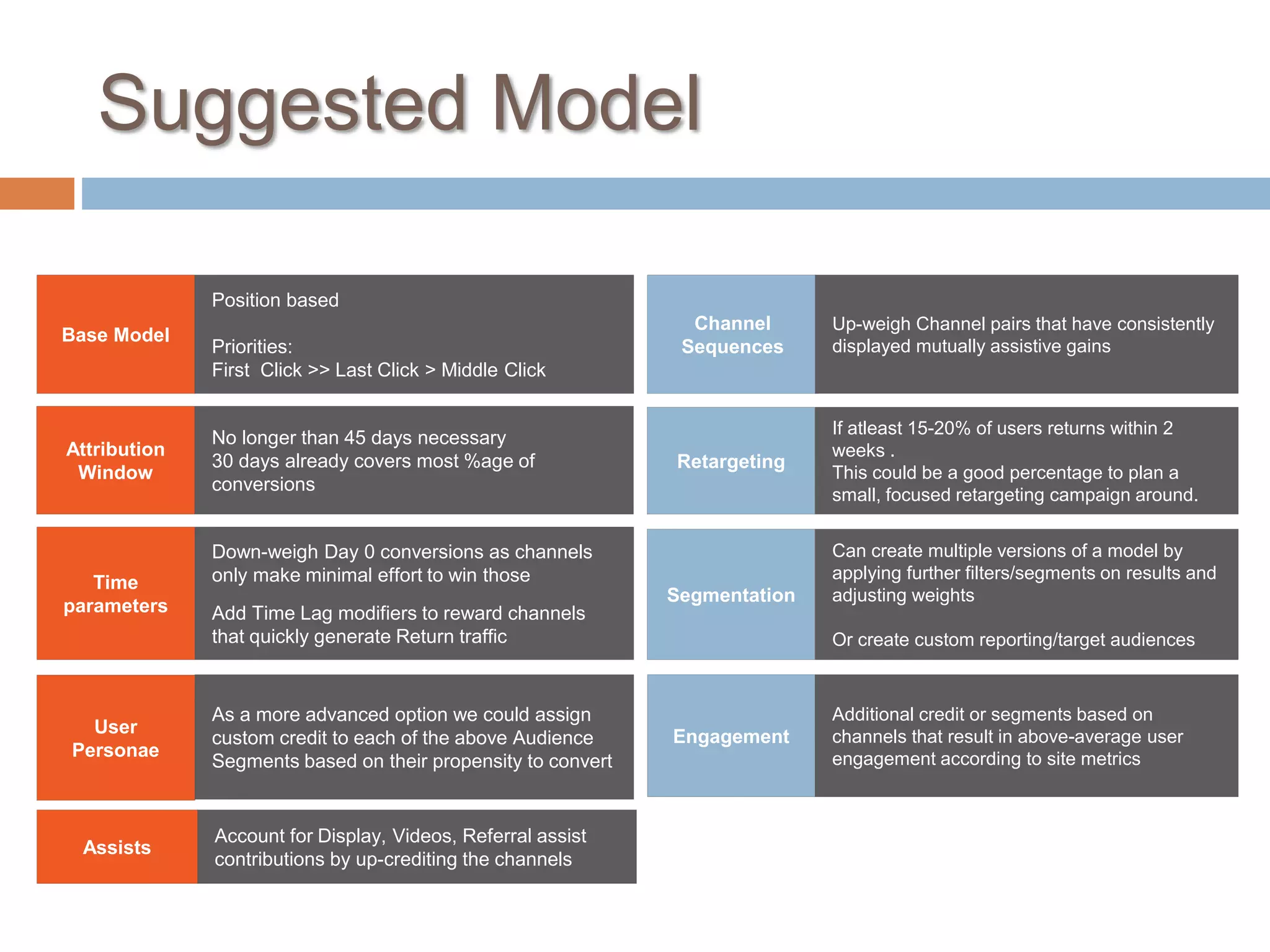 Suggested Model

Base Model

Position based

Priorities:
First  Click >> Last Click > Middle Click

Attribution Window

No longer than 45 days necessary
30 days already covers most %age of conversions

Time parameters

Down-weigh Day 0 conversions as channels only make minimal effort to win those

Add Time Lag modifiers to reward channels that quickly generate Return traffic

User Personae

As a more advanced option we could assign custom credit to each of the above Audience Segments based on their propensity to convert

Assists

Account for Display, Videos, Referral assist contributions by up-crediting the channels

Channel Sequences

Up-weigh Channel pairs that have consistently displayed mutually assistive gains

Retargeting

If atleast 15-20% of users returns within 2 weeks .
This could be a good percentage to plan a small, focused retargeting campaign around.

Segmentation

Can create multiple versions of a model by applying further filters/segments on results and adjusting weights

Or create custom reporting/target audiences

Engagement

Additional credit or segments based on channels that result in above-average user engagement according to site metrics